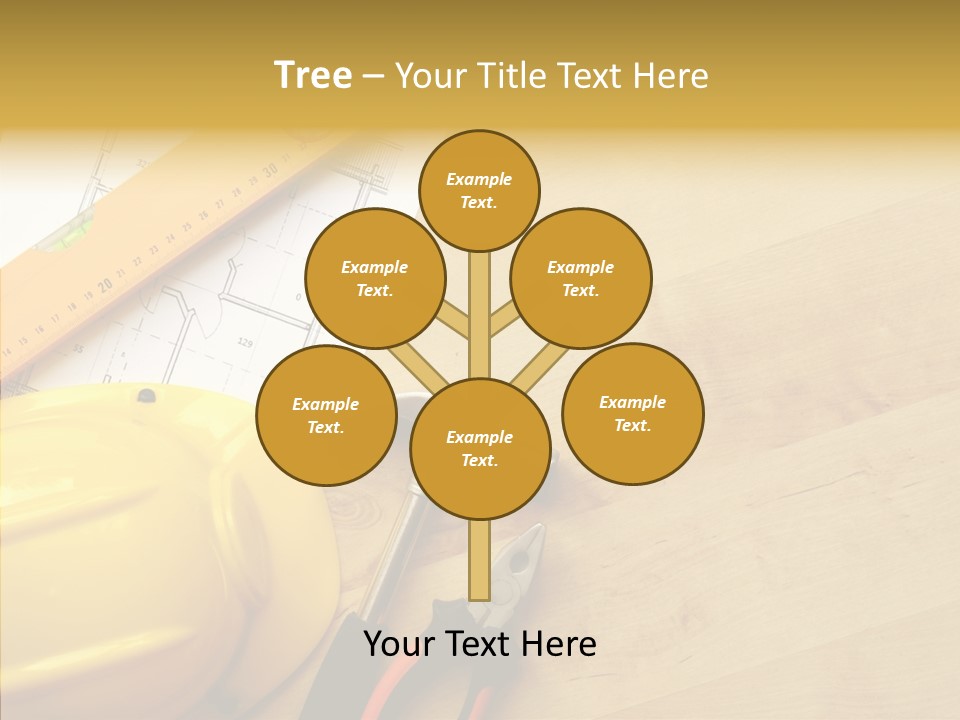 Tree – Your Title Text Here

Example Text.

Example Text.

Example Text.

Example Text.

Example Text.

Example Text.

Your Text Here